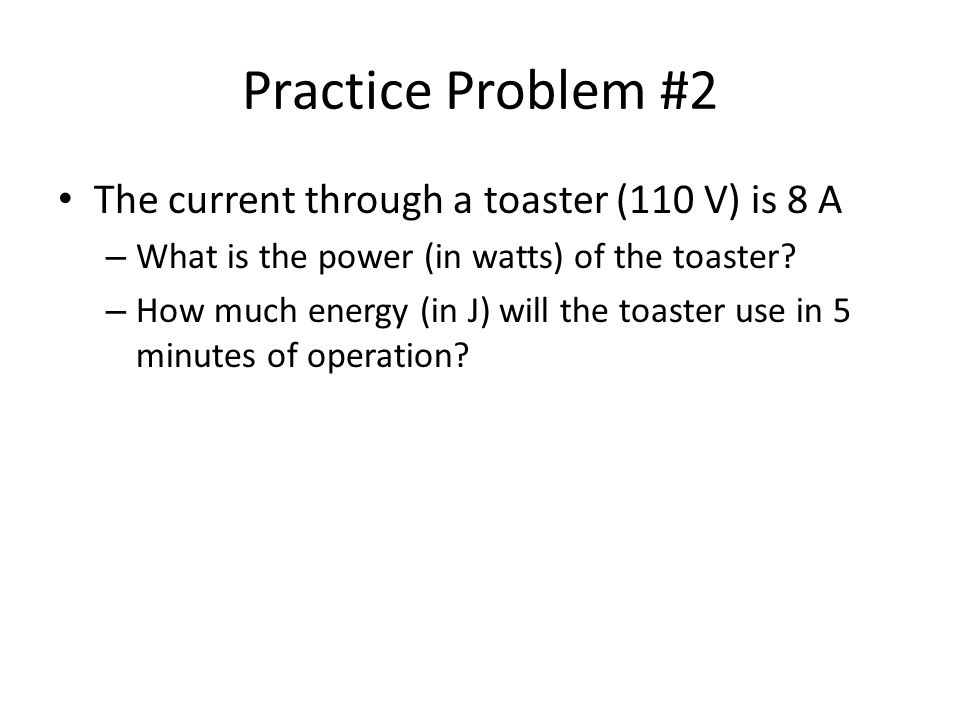 Practice Problem #2

• The current through a toaster (110 V) is 8 A

– What is the power (in watts) of the toaster?

– How much energy (in J) will the toaster use in 5 minutes of operation?